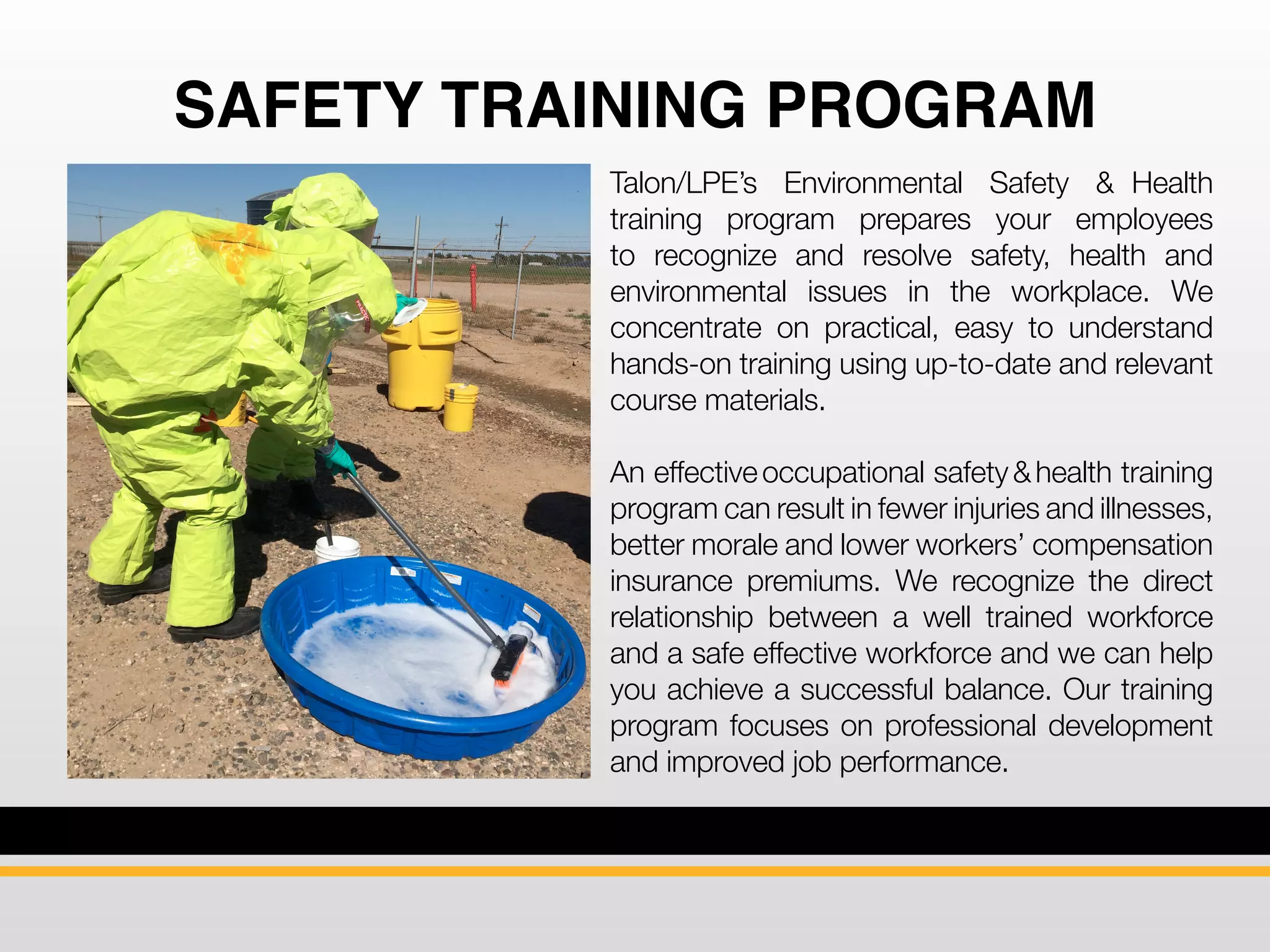 SAFETY TRAINING PROGRAM

Talon/LPE's Environmental Safety & Health training program prepares your employees to recognize and resolve safety, health and environmental issues in the workplace. We concentrate on practical, easy to understand hands-on training using up-to-date and relevant course materials.

An effective occupational safety & health training program can result in fewer injuries and illnesses, better morale and lower workers' compensation insurance premiums. We recognize the direct relationship between a well trained workforce and a safe effective workforce and we can help you achieve a successful balance. Our training program focuses on professional development and improved job performance.